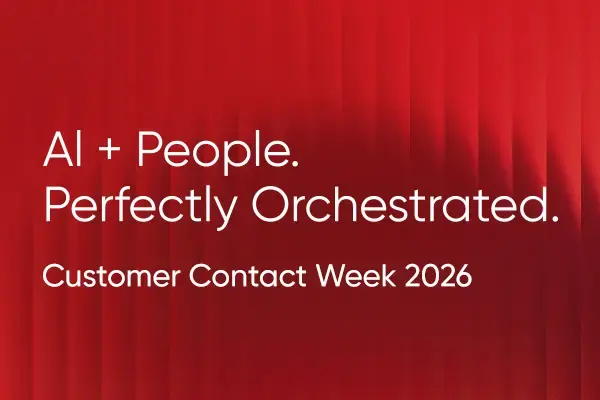 AI + People.
Perfectly Orchestrated.

Customer Contact Week 2026